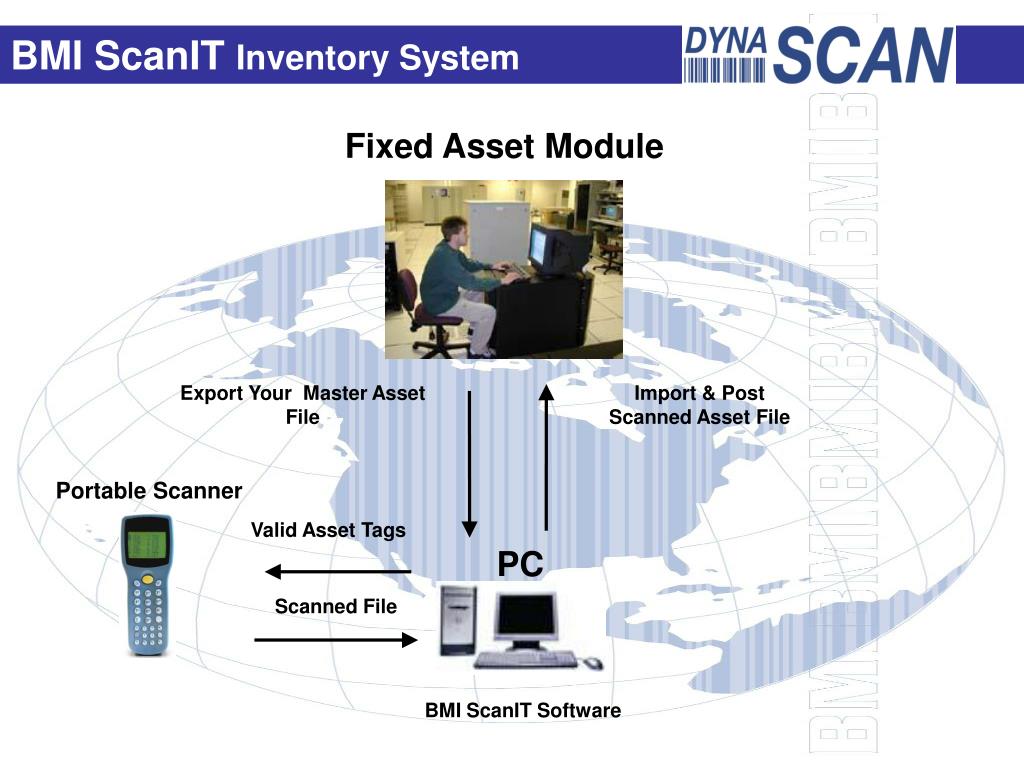 BMI ScanIT Inventory System

DYNA SCAN

Fixed Asset Module

Export Your Master Asset File

Import & Post Scanned Asset File

Portable Scanner

Valid Asset Tags

PC

Scanned File

BMI ScanIT Software

BMI BMI BMI BMI BMI BMI B